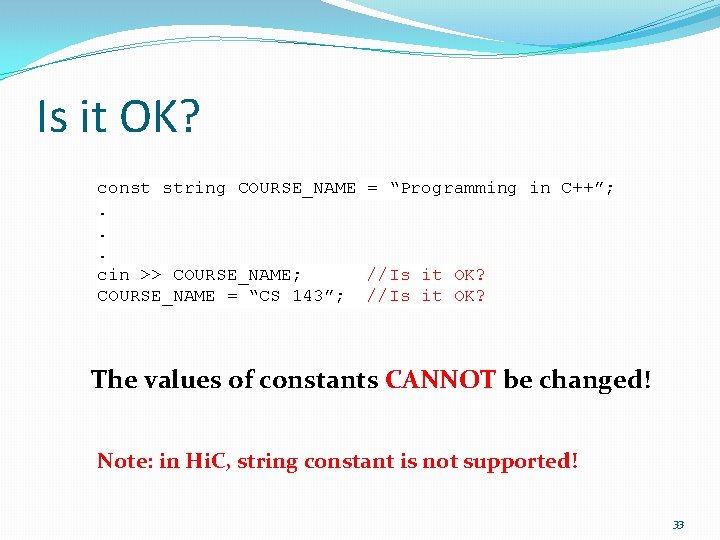 Is it OK?

const string COURSE_NAME = “Programming in C++”;
.
.
.
cin >> COURSE_NAME; //Is it OK?
COURSE_NAME = “CS 143”; //Is it OK?

The values of constants CANNOT be changed!

Note: in HiC, string constant is not supported!

33